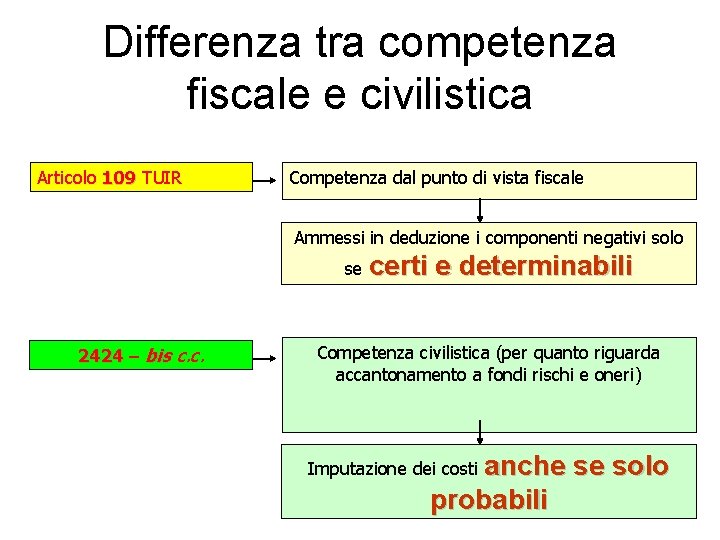 Differenza tra competenza fiscale e civilistica

Articolo 109 TUIR

Competenza dal punto di vista fiscale

Ammessi in deduzione i componenti negativi solo se certi e determinabili

2424 – bis c.c.

Competenza civilistica (per quanto riguarda accantonamento a fondi rischi e oneri)

Imputazione dei costi anche se solo probabili